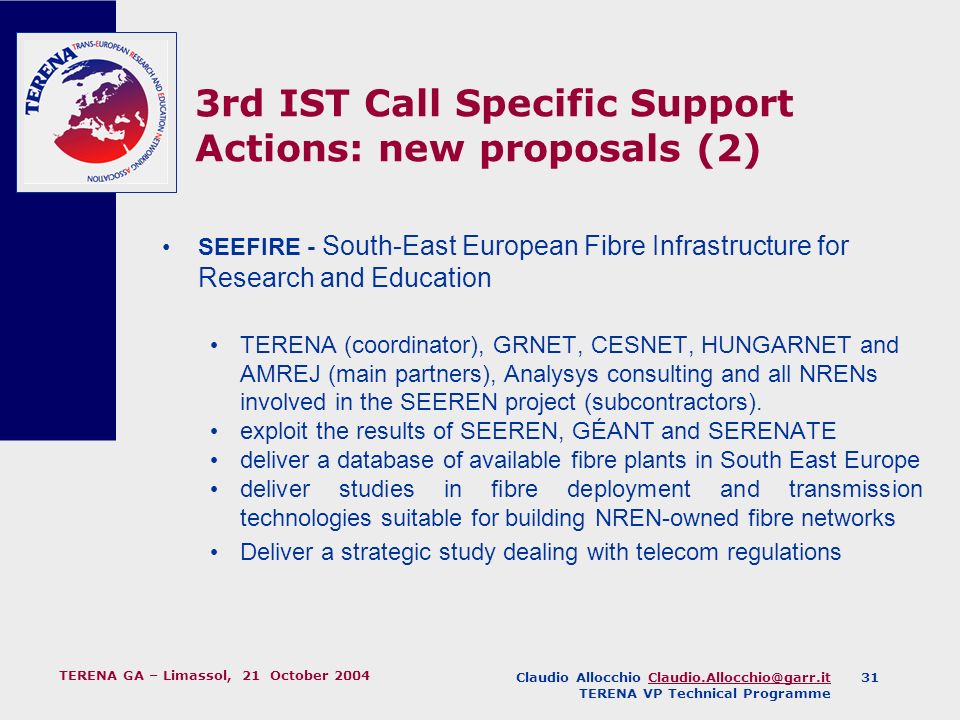 TERENA TRANS-EUROPEAN RESEARCH AND EDUCATION NETWORKING ASSOCIATION

3rd IST Call Specific Support Actions: new proposals (2)

• SEEFIRE - South-East European Fibre Infrastructure for Research and Education

• TERENA (coordinator), GRNET, CESNET, HUNGARNET and AMREJ (main partners), Analysys consulting and all NRENs involved in the SEEREN project (subcontractors).
• exploit the results of SEEREN, GÉANT and SERENATE
• deliver a database of available fibre plants in South East Europe
• deliver studies in fibre deployment and transmission technologies suitable for building NREN-owned fibre networks
• Deliver a strategic study dealing with telecom regulations

TERENA GA – Limassol, 21 October 2004

Claudio Allocchio Claudio.Allocchio@garr.it 31
TERENA VP Technical Programme